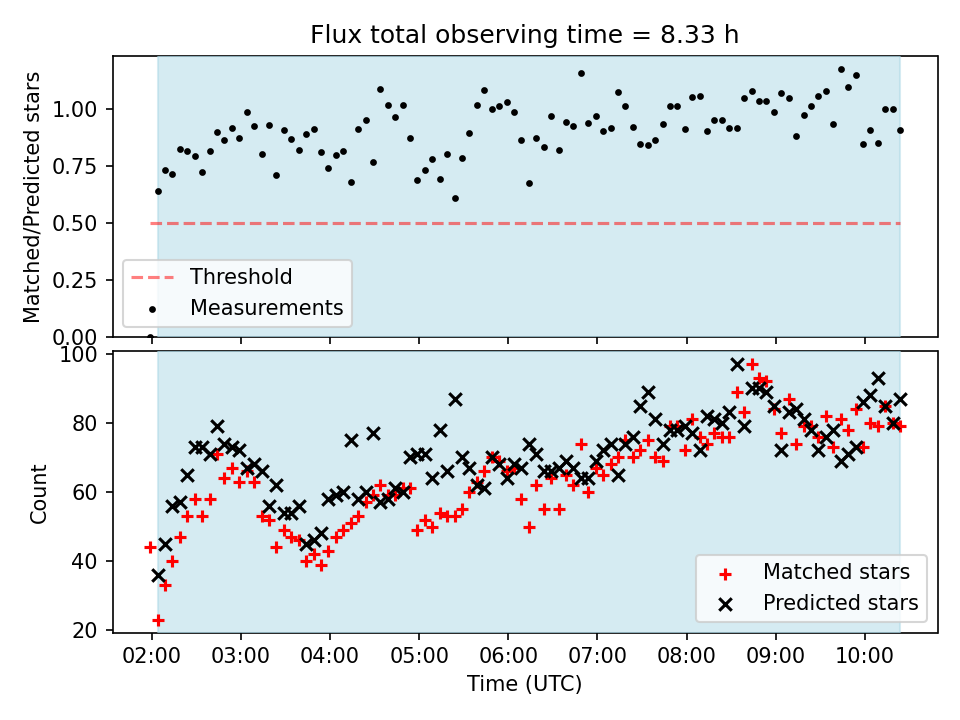 Flux total observing time = 8.33 h

Matched/Predicted stars

1.00
0.75
0.50
0.25
0.00

Threshold
Measurements

Count

100
80
60
40
20

Matched stars
Predicted stars

02:00 03:00 04:00 05:00 06:00 07:00 08:00 09:00 10:00

Time (UTC)